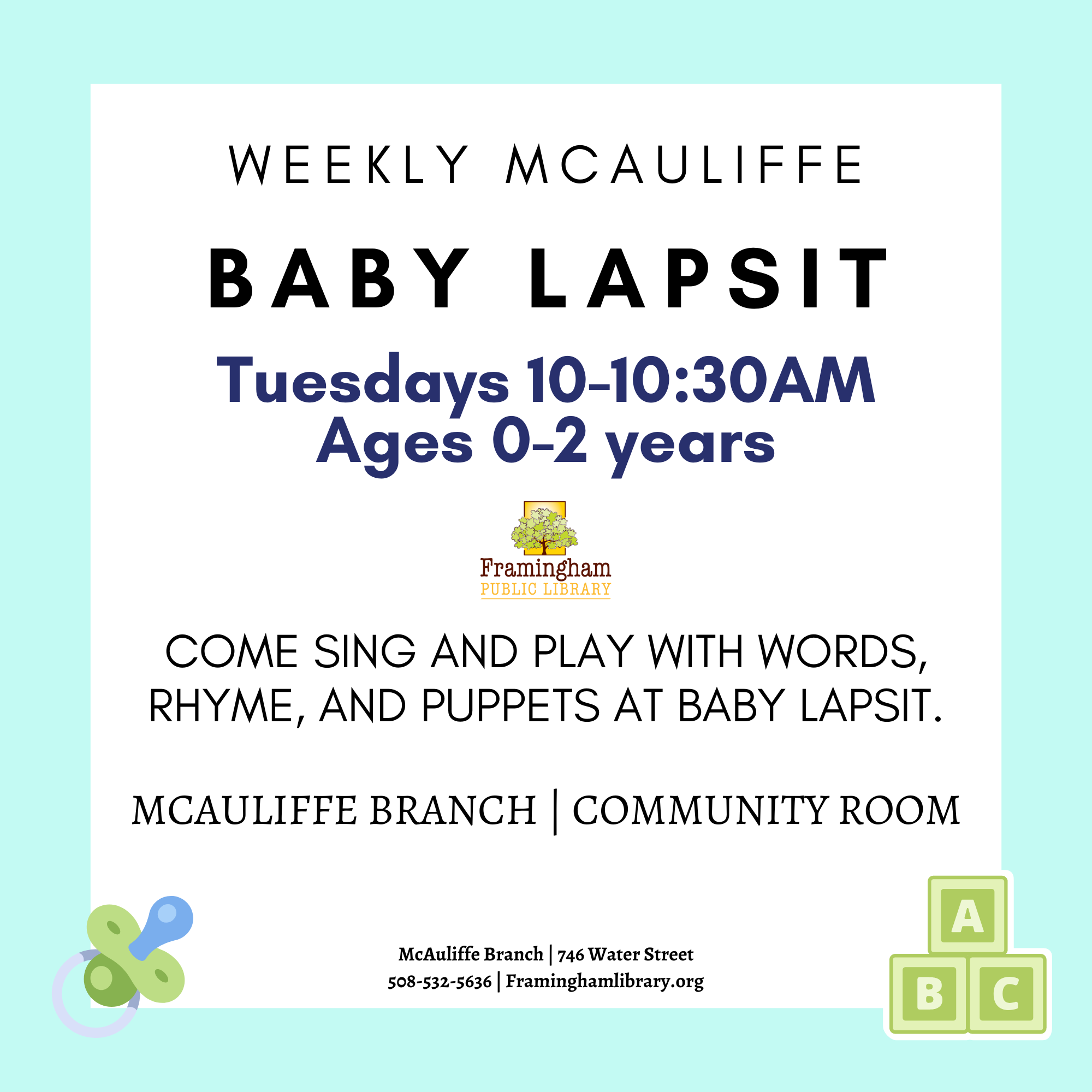 WEEKLY MCAULIFFE

BABY LAPSIT

Tuesdays 10-10:30AM
Ages 0-2 years

Framingham
PUBLIC LIBRARY

COME SING AND PLAY WITH WORDS, RHYME, AND PUPPETS AT BABY LAPSIT.

MCAULIFFE BRANCH | COMMUNITY ROOM

McAuliffe Branch | 746 Water Street
508-532-5636 | Framinghamlibrary.org

A
B C